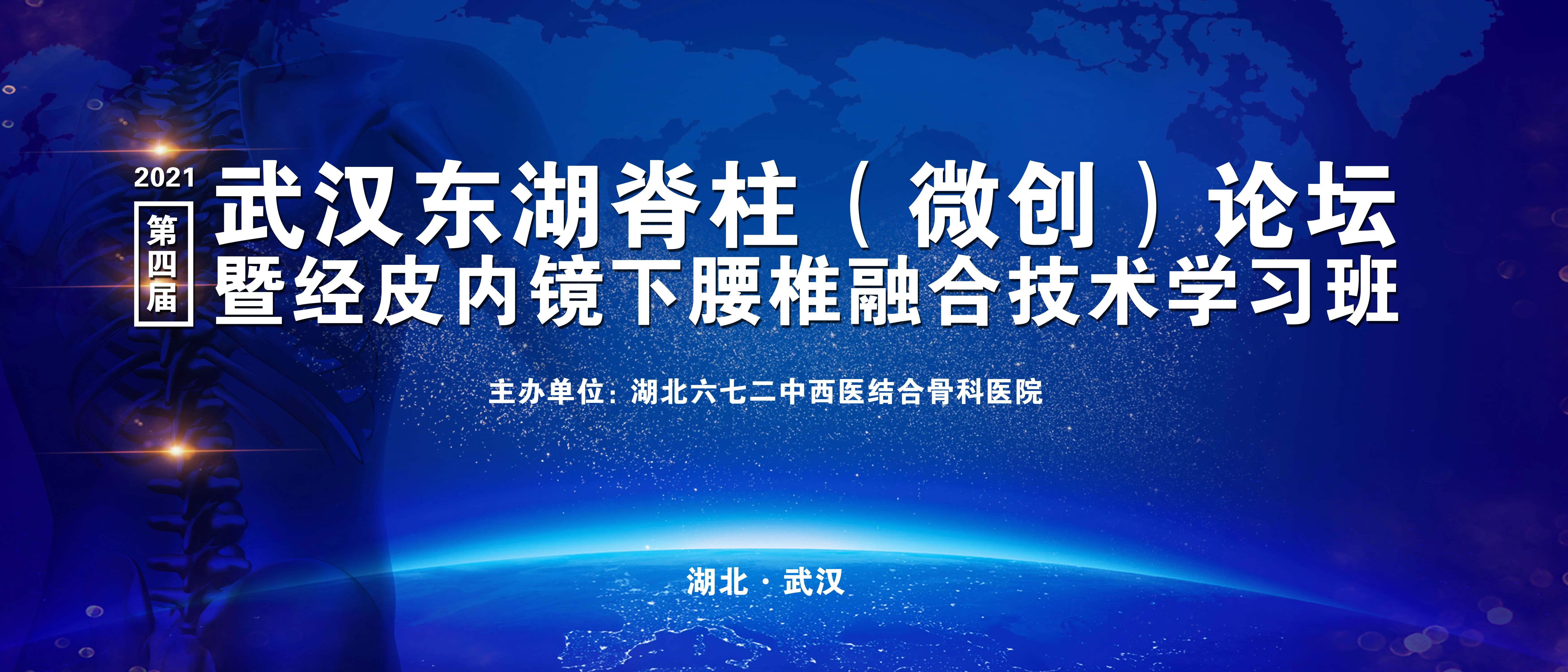 2021
第四届
武汉东湖脊柱（微创）论坛
暨经皮内镜下腰椎融合技术学习班

主办单位：湖北六七二中西医结合骨科医院

湖北 · 武汉